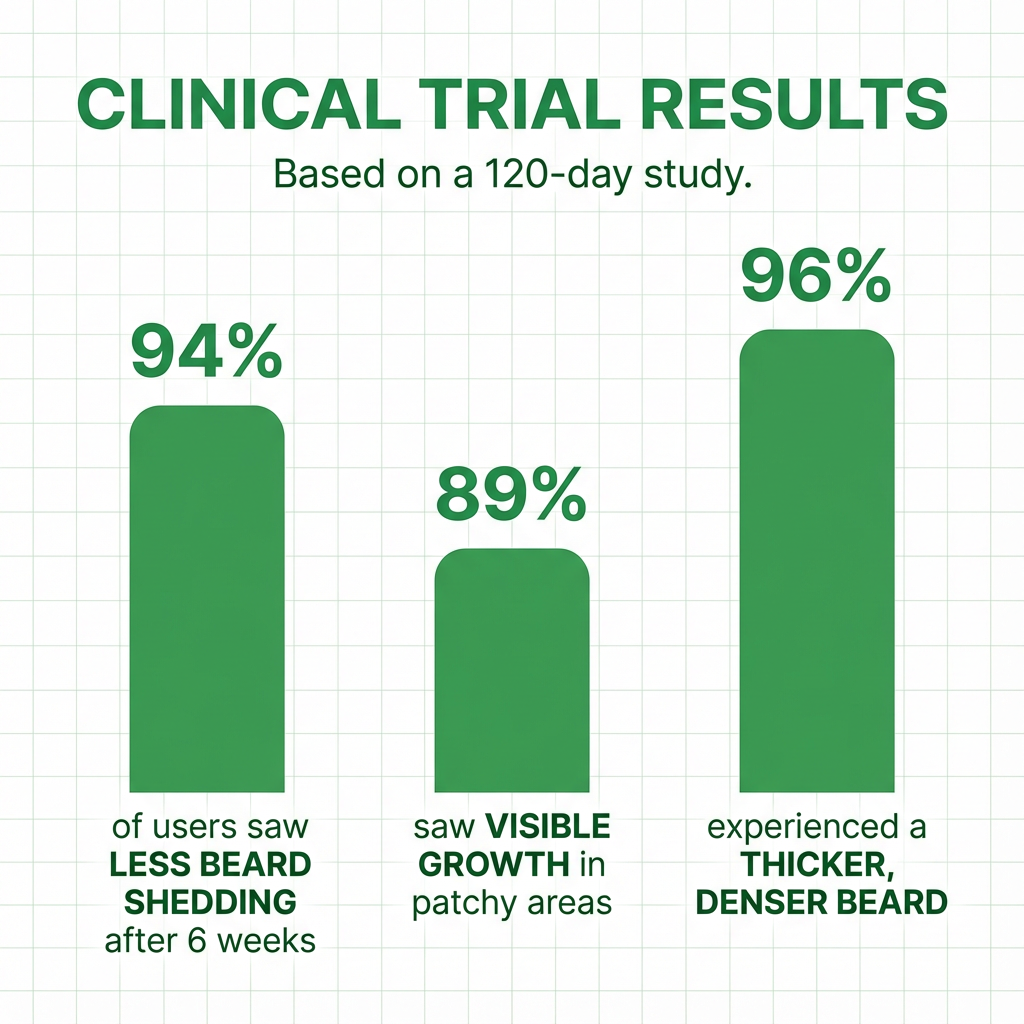 CLINICAL TRIAL RESULTS

Based on a 120-day study.

94%

of users saw LESS BEARD SHEDDING after 6 weeks

89%

saw VISIBLE GROWTH in patchy areas

96%

experienced a THICKER, DENSER BEARD